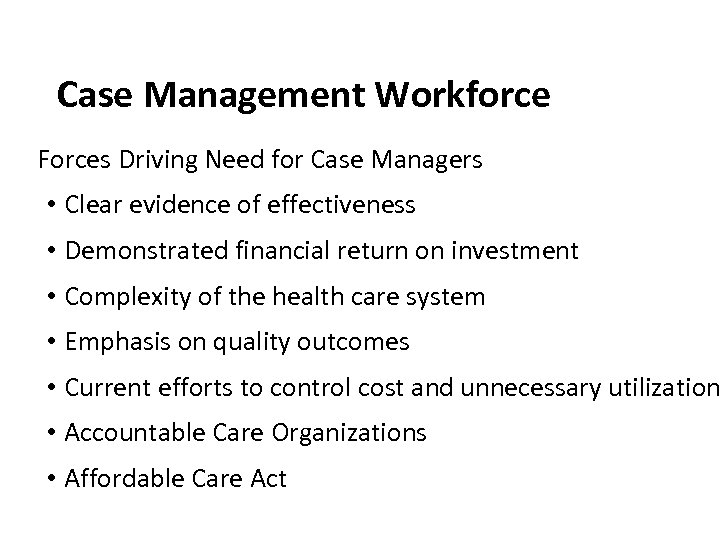 Case Management Workforce

Forces Driving Need for Case Managers

• Clear evidence of effectiveness
• Demonstrated financial return on investment
• Complexity of the health care system
• Emphasis on quality outcomes
• Current efforts to control cost and unnecessary utilization
• Accountable Care Organizations
• Affordable Care Act